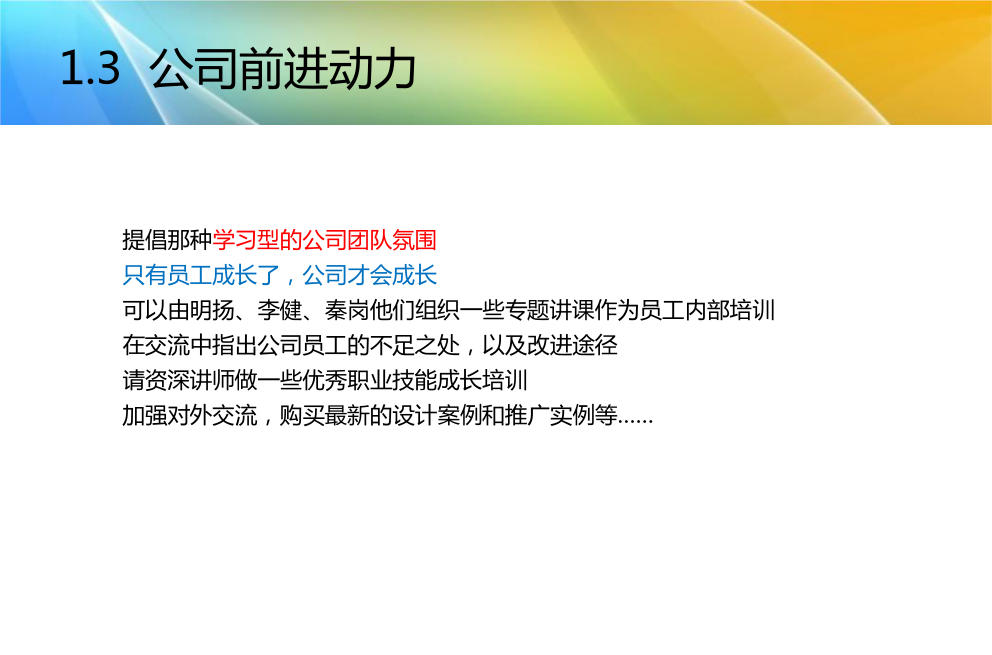 1.3 公司前进动力

提倡那种学习型的公司团队氛围
只有员工成长了，公司才会成长
可以由明扬、李健、秦岗他们组织一些专题讲课作为员工内部培训
在交流中指出公司员工的不足之处，以及改进途径
请资深讲师做一些优秀职业技能成长培训
加强对外交流，购买最新的设计案例和推广实例等......